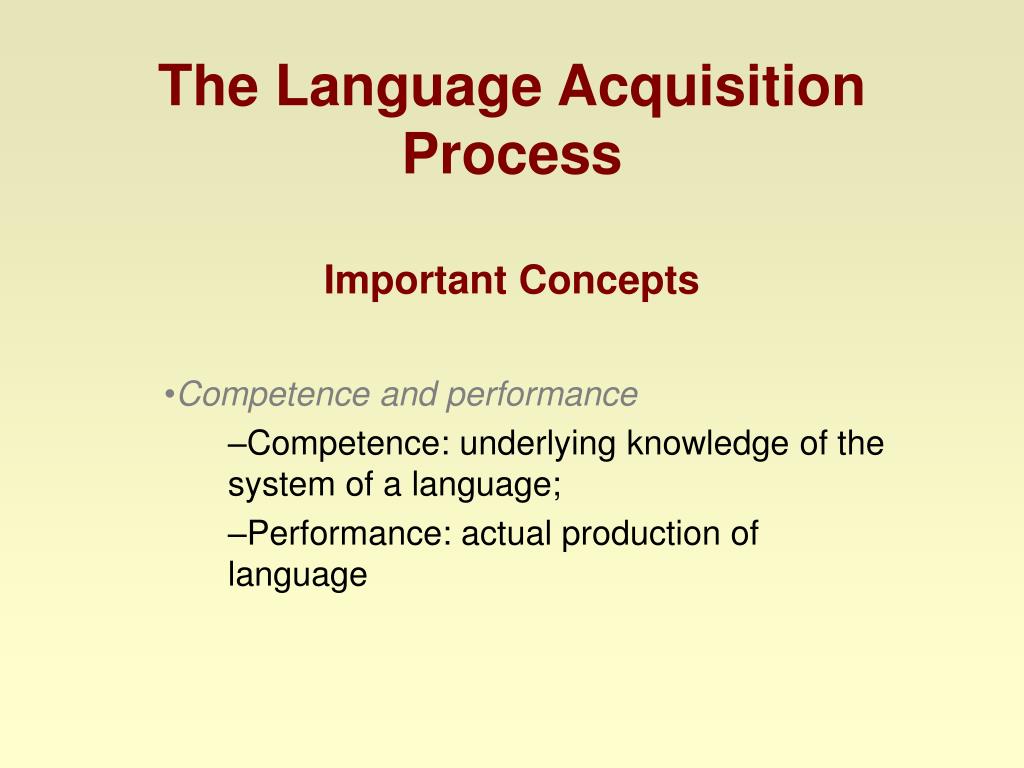 The Language Acquisition Process

Important Concepts

•Competence and performance

–Competence: underlying knowledge of the system of a language;

–Performance: actual production of language